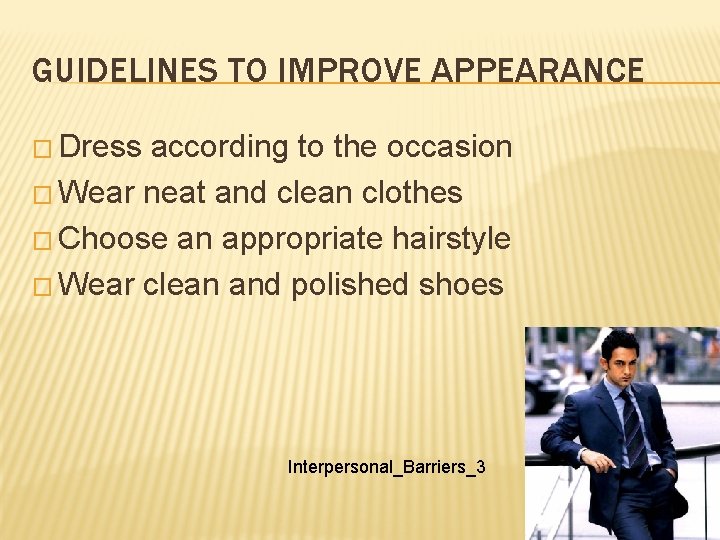 GUIDELINES TO IMPROVE APPEARANCE

□ Dress according to the occasion
□ Wear neat and clean clothes
□ Choose an appropriate hairstyle
□ Wear clean and polished shoes

Interpersonal_Barriers_3